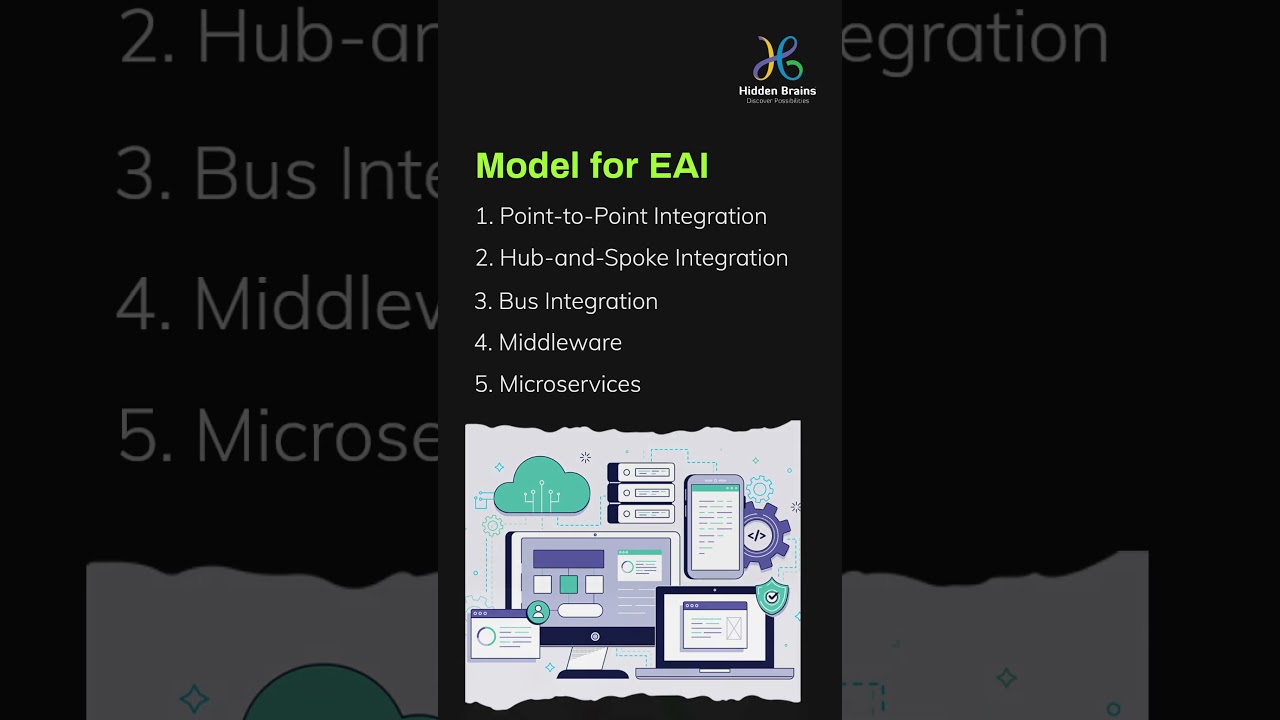 Hidden Brains
Discover Possibilities

Model for EAI

1. Point-to-Point Integration
2. Hub-and-Spoke Integration
3. Bus Integration
4. Middleware
5. Microservices

</>